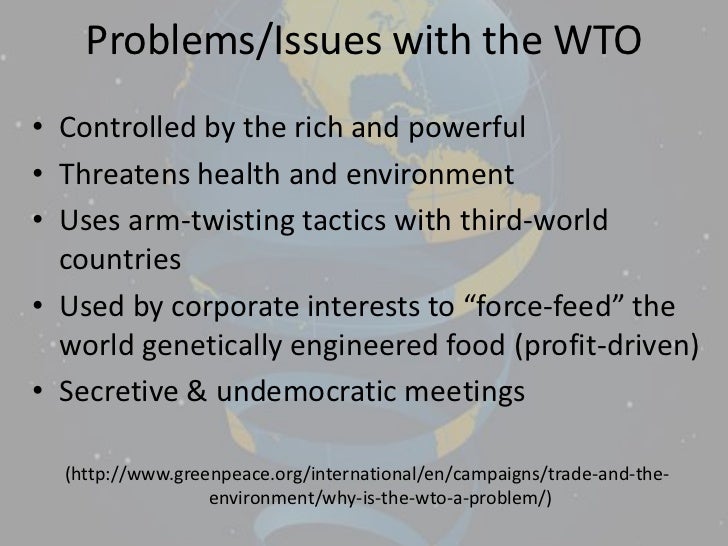 Problems/Issues with the WTO

• Controlled by the rich and powerful
• Threatens health and environment
• Uses arm-twisting tactics with third-world countries
• Used by corporate interests to “force-feed” the world genetically engineered food (profit-driven)
• Secretive & undemocratic meetings

(http://www.greenpeace.org/international/en/campaigns/trade-and-the-environment/why-is-the-wto-a-problem/)